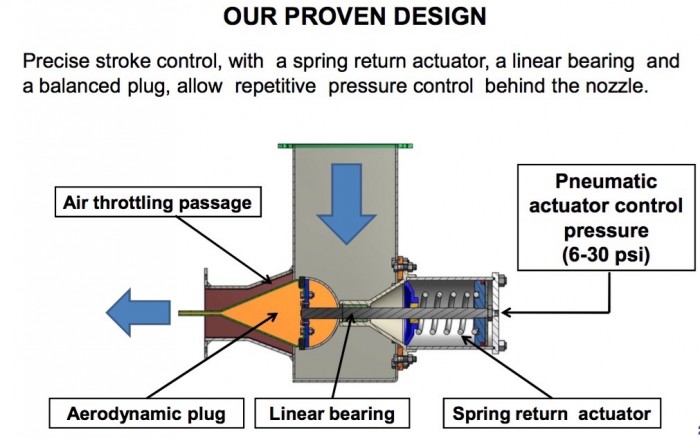 OUR PROVEN DESIGN

Precise stroke control, with a spring return actuator, a linear bearing and a balanced plug, allow repetitive pressure control behind the nozzle.

Air throttling passage

Pneumatic actuator control pressure (6-30 psi)

Aerodynamic plug

Linear bearing

Spring return actuator